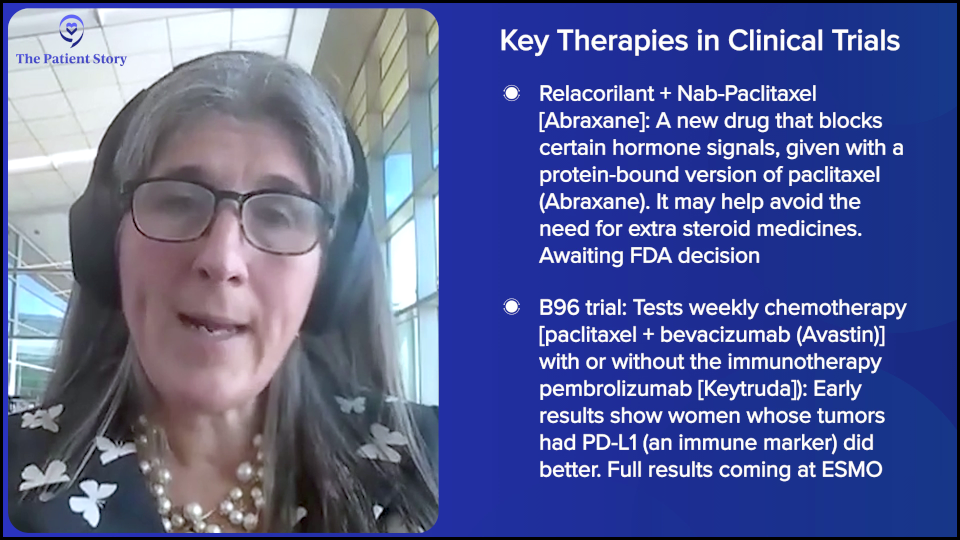 The Patient Story

Key Therapies in Clinical Trials

Relacorilant + Nab-Paclitaxel [Abraxane]: A new drug that blocks certain hormone signals, given with a protein-bound version of paclitaxel (Abraxane). It may help avoid the need for extra steroid medicines. Awaiting FDA decision

B96 trial: Tests weekly chemotherapy [paclitaxel + bevacizumab (Avastin)] with or without the immunotherapy pembrolizumab [Keytruda]): Early results show women whose tumors had PD-L1 (an immune marker) did better. Full results coming at ESMO